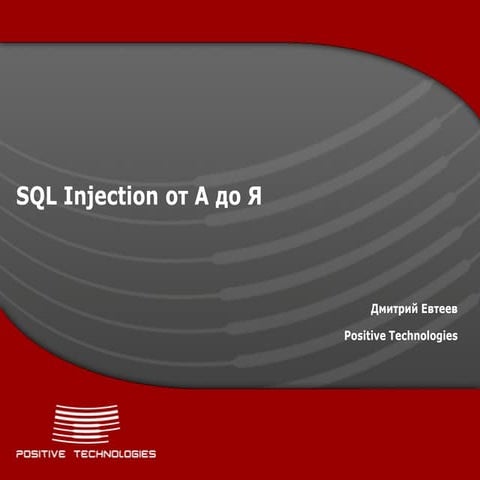 SQL Injection от А до Я

Дмитрий Евтеев

Positive Technologies

POSITIVE TECHNOLOGIES